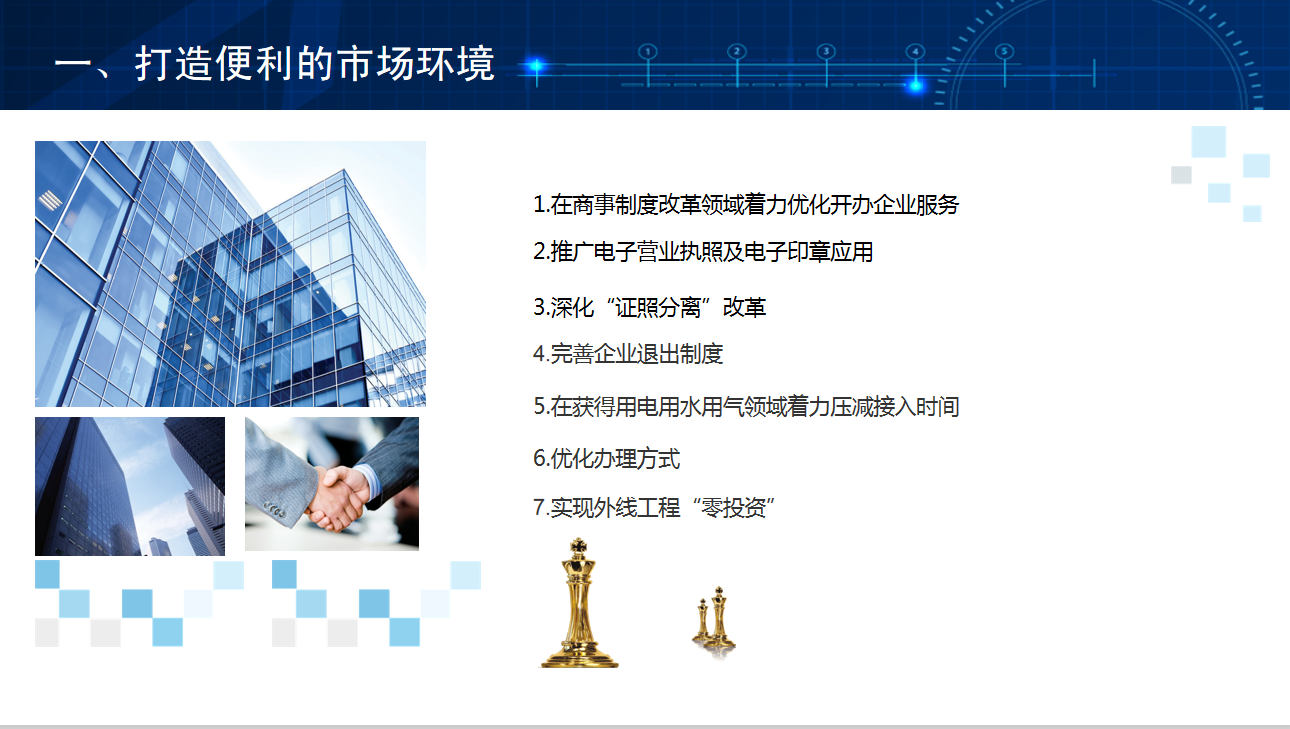 一、打造便利的市场环境

1
2
3
4
5

1.在商事制度改革领域着力优化开办企业服务

2.推广电子营业执照及电子印章应用

3.深化“证照分离”改革

4.完善企业退出制度

5.在获得用电用水用气领域着力压减接入时间

6.优化办理方式

7.实现外线工程“零投资”